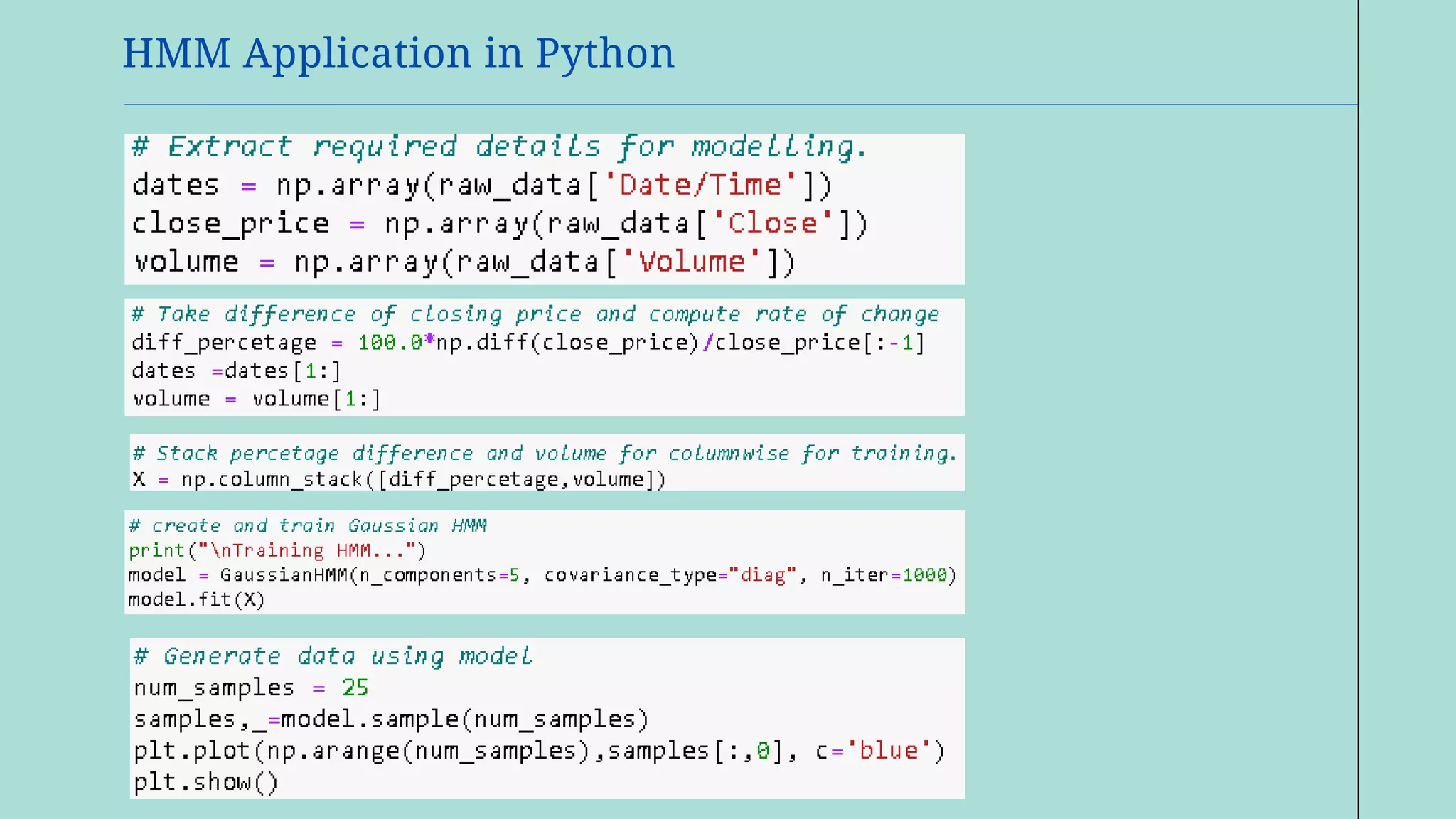 HMM Application in Python

# Extract required details for modelling.
dates = np.array(raw_data['Date/Time'])
close_price = np.array(raw_data['Close'])
volume = np.array(raw_data['Volume'])

# Take difference of closing price and compute rate of change
diff_percetage = 100.0*np.diff(close_price)/close_price[:-1]
dates =dates[1:]
volume = volume[1:]

# Stack percetage difference and volume for columnwise for training.
X = np.column_stack([diff_percetage,volume])

# create and train Gaussian HMM
print("\nTraining HMM...")
model = GaussianHMM(n_components=5, covariance_type="diag", n_iter=1000)
model.fit(X)

# Generate data using model
num_samples = 25
samples,_=model.sample(num_samples)
plt.plot(np.arange(num_samples),samples[:,0], c='blue')
plt.show()